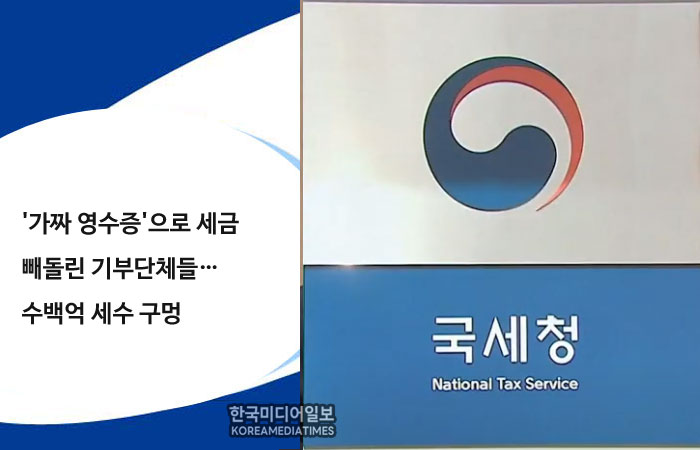 '가짜 영수증'으로 세금 빼돌린 기부단체들… 수백억 세수 구멍

국세청
National Tax Service

한국미디어일보
KOREAMEDIATIMES